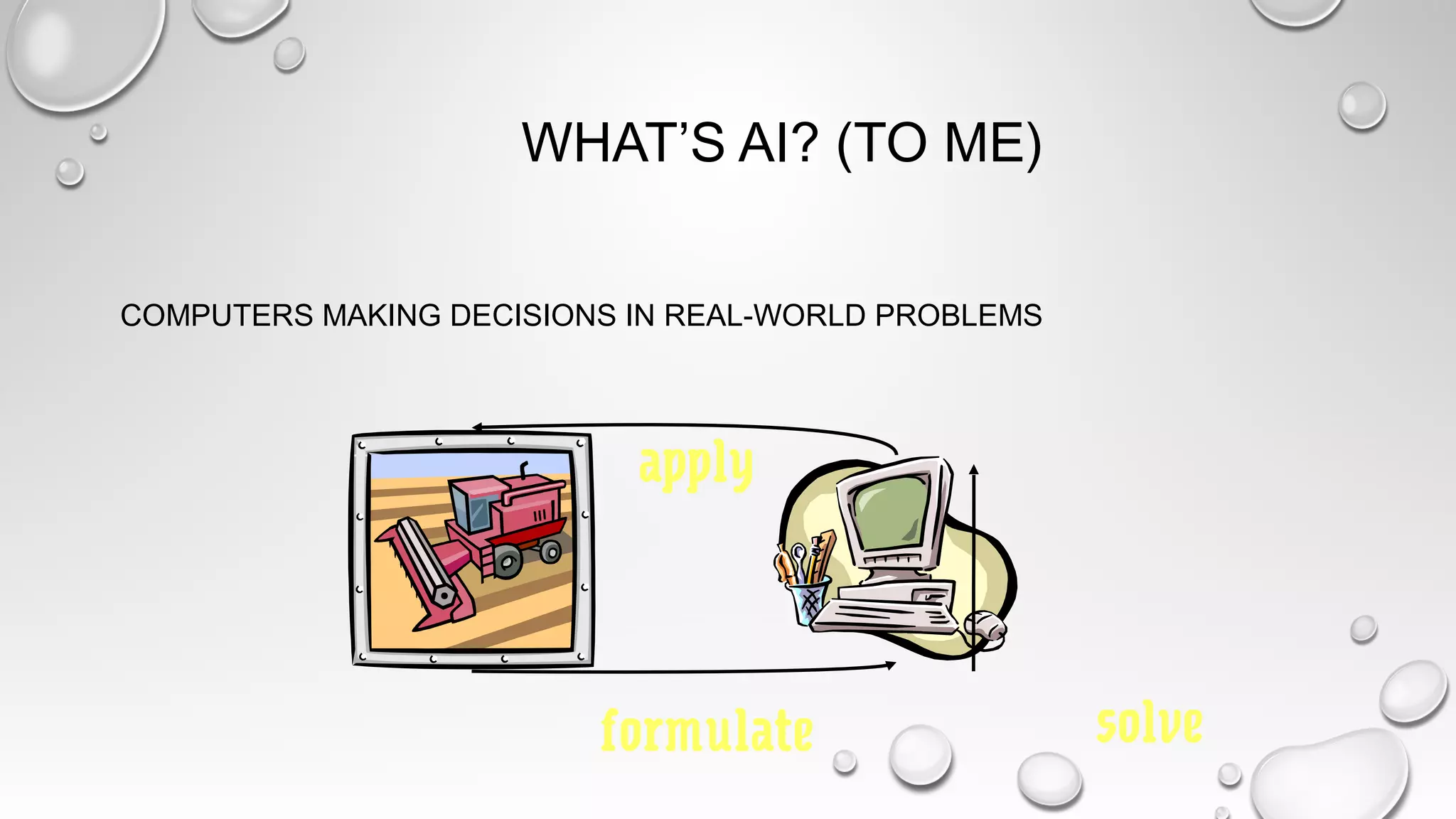 WHAT'S AI? (TO ME)

COMPUTERS MAKING DECISIONS IN REAL-WORLD PROBLEMS

apply

formulate

solve